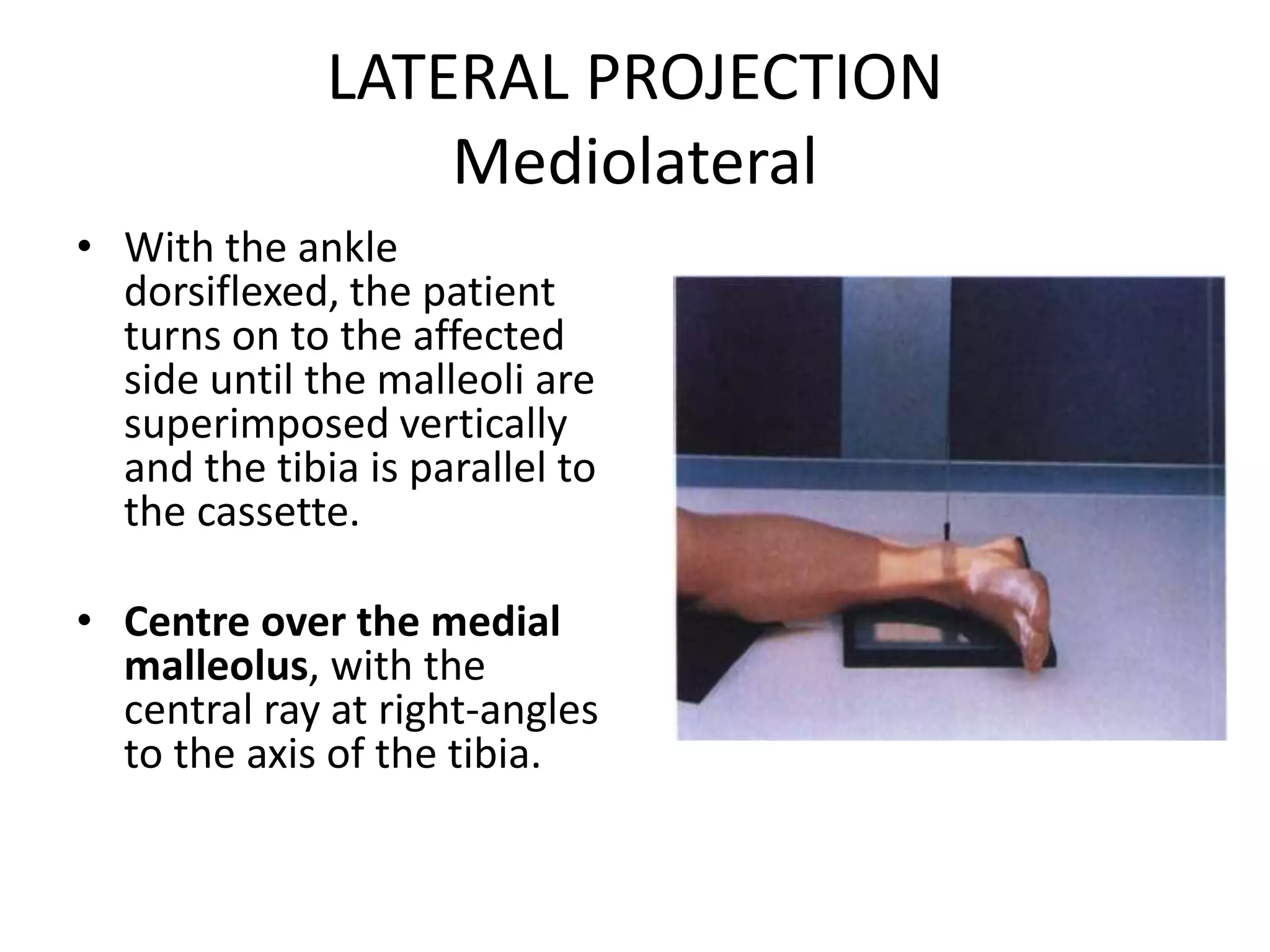 LATERAL PROJECTION
Mediolateral

• With the ankle dorsiflexed, the patient turns on to the affected side until the malleoli are superimposed vertically and the tibia is parallel to the cassette.

• Centre over the medial malleolus, with the central ray at right-angles to the axis of the tibia.